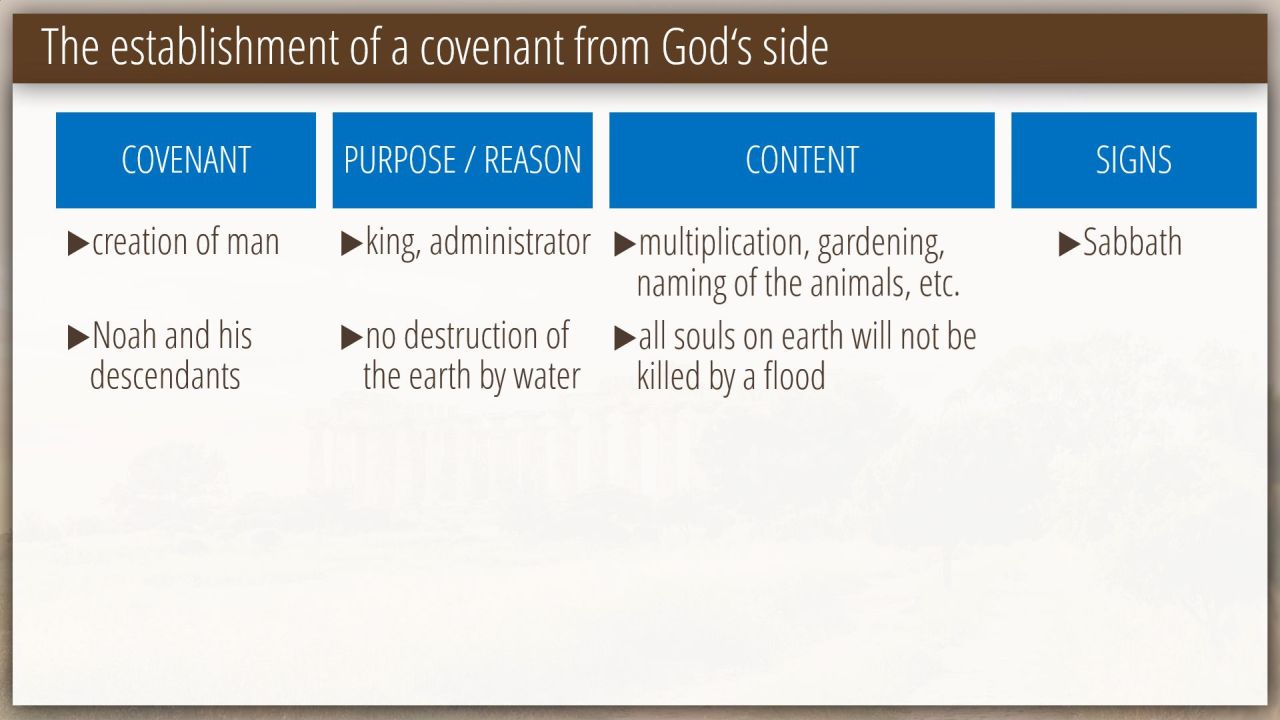 The establishment of a covenant from God‘s side

| COVENANT | PURPOSE / REASON | CONTENT | SIGNS |
|---|---|---|---|
| ▶creation of man | ▶king, administrator | ▶multiplication, gardening, naming of the animals, etc. | ▶Sabbath |
| ▶Noah and his descendants | ▶no destruction of the earth by water | ▶all souls on earth will not be killed by a flood | |